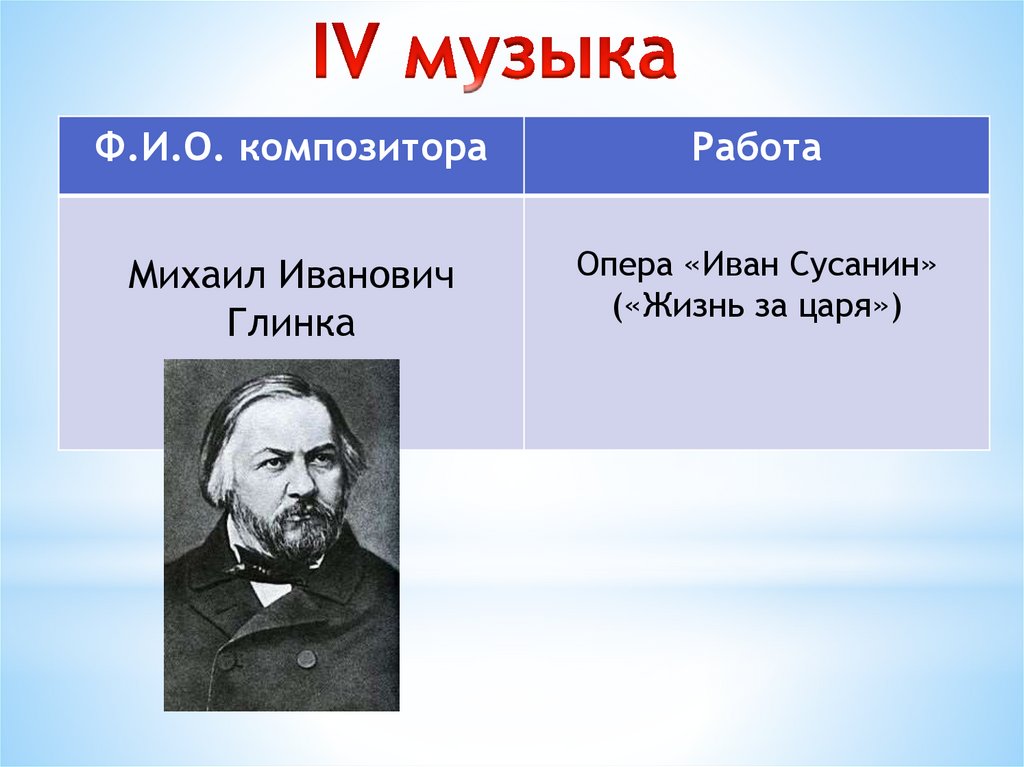 IV музыка

| Ф.И.О. композитора | Работа |
|---|---|
| Михаил Иванович Глинка | Опера «Иван Сусанин» («Жизнь за царя») |